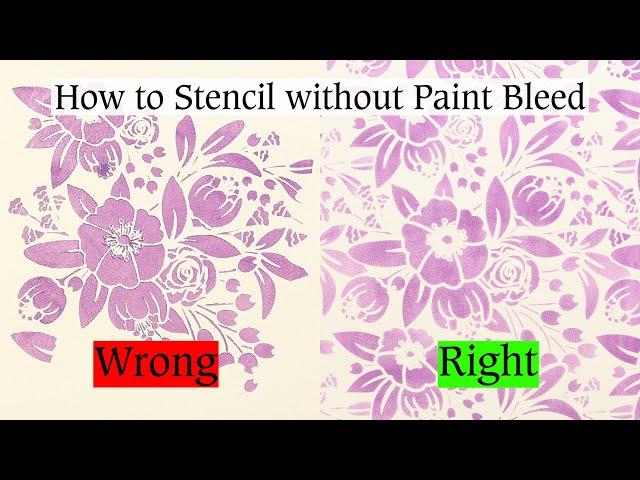 How to Stencil without Paint Bleed

Wrong

Right